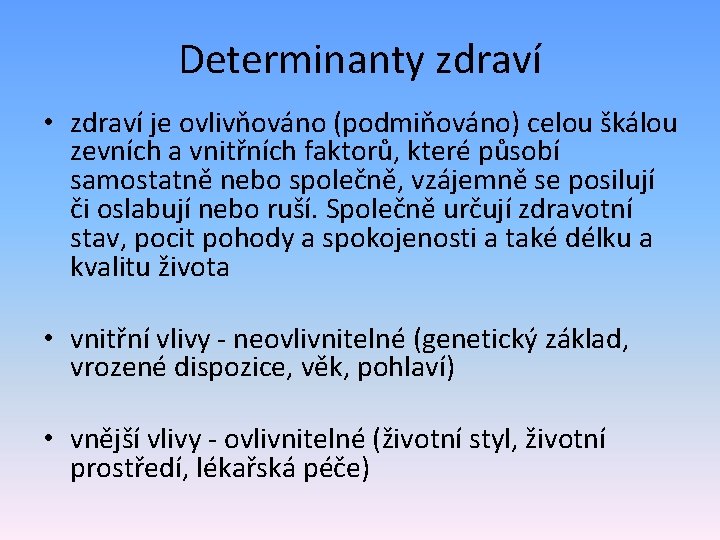 Determinanty zdraví

• zdraví je ovlivňováno (podmiňováno) celou škálou zevních a vnitřních faktorů, které působí samostatně nebo společně, vzájemně se posilují či oslabují nebo ruší. Společně určují zdravotní stav, pocit pohody a spokojenosti a také délku a kvalitu života

• vnitřní vlivy - neovlivnitelné (genetický základ, vrozené dispozice, věk, pohlaví)

• vnější vlivy - ovlivnitelné (životní styl, životní prostředí, lékařská péče)